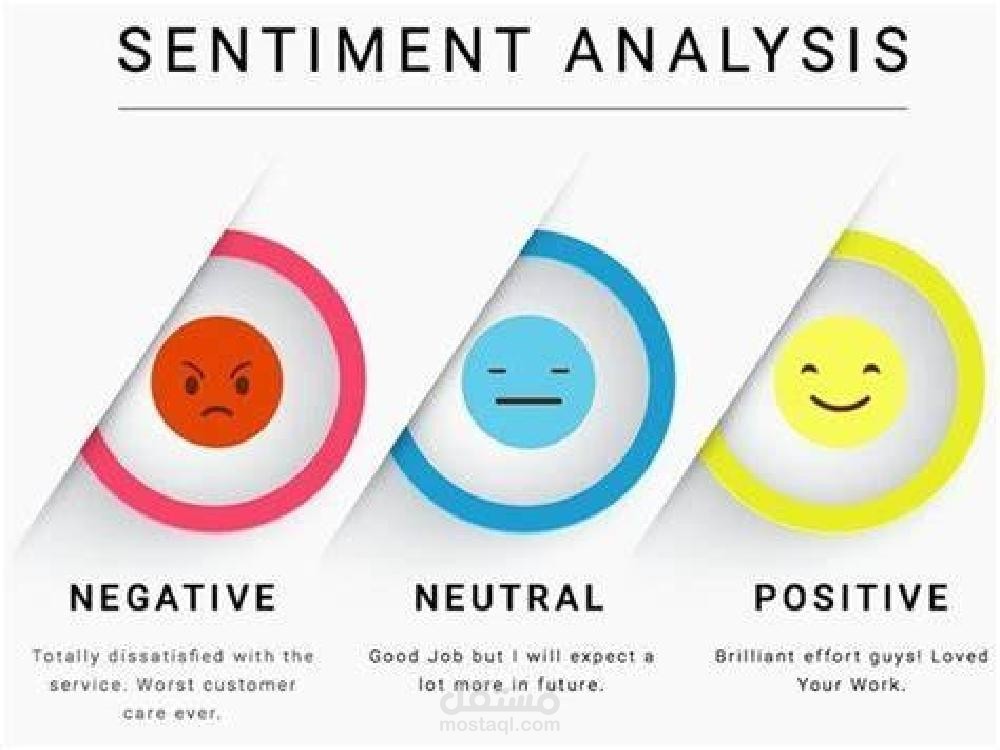 SENTIMENT ANALYSIS

NEGATIVE

Totally dissatisfied with the service. Worst customer care ever.

NEUTRAL

Good Job but I will expect a lot more in future.

POSITIVE

Brilliant effort guys! Loved Your Work.

مستقل
mostaql.com